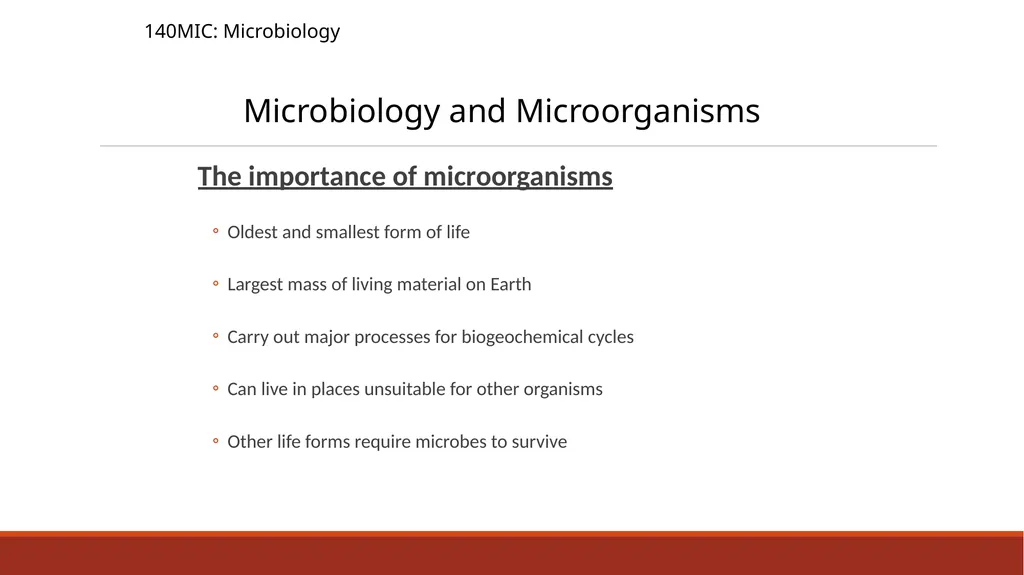 140MIC: Microbiology

Microbiology and Microorganisms

The importance of microorganisms

◦ Oldest and smallest form of life

◦ Largest mass of living material on Earth

◦ Carry out major processes for biogeochemical cycles

◦ Can live in places unsuitable for other organisms

◦ Other life forms require microbes to survive